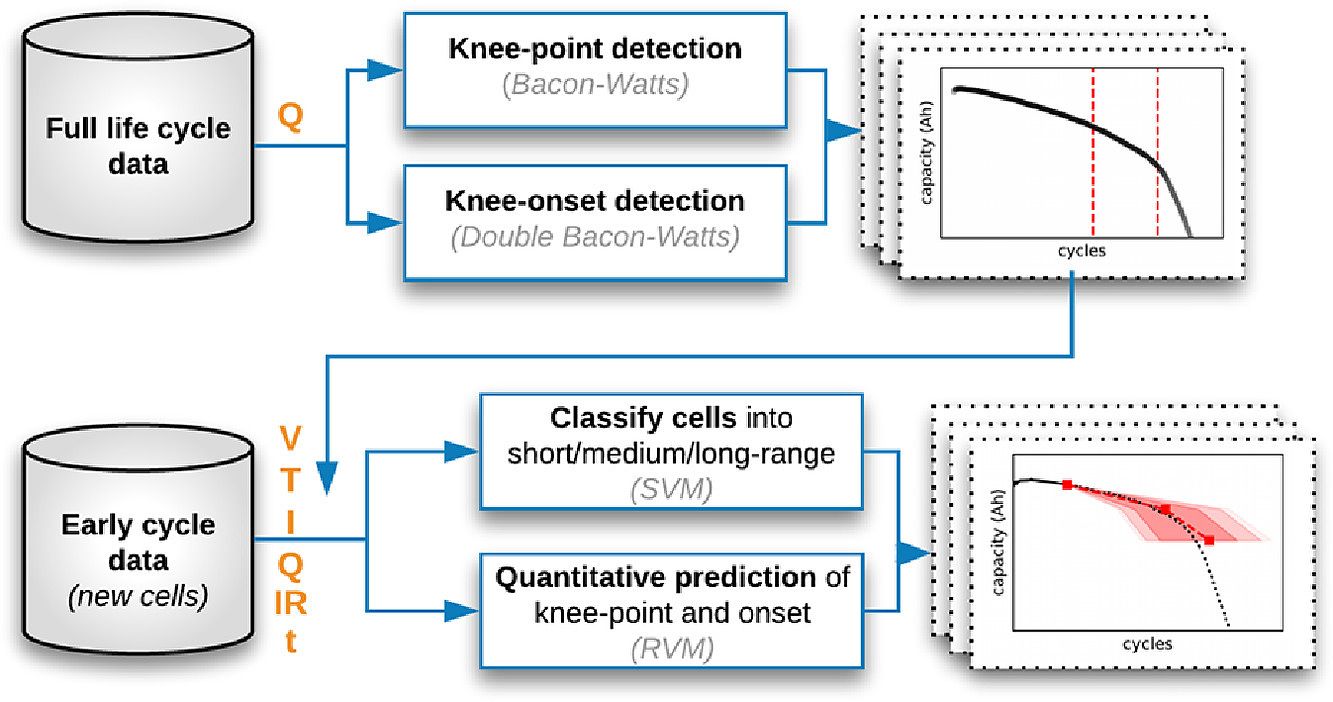 Full life cycle data

Q

Knee-point detection
(Bacon-Watts)

Knee-onset detection
(Double Bacon-Watts)

capacity (Ah)

cycles

Early cycle data
(new cells)

V
T
I
Q
IR
t

Classify cells into short/medium/long-range
(SVM)

Quantitative prediction of knee-point and onset
(RVM)

capacity (Ah)

cycles